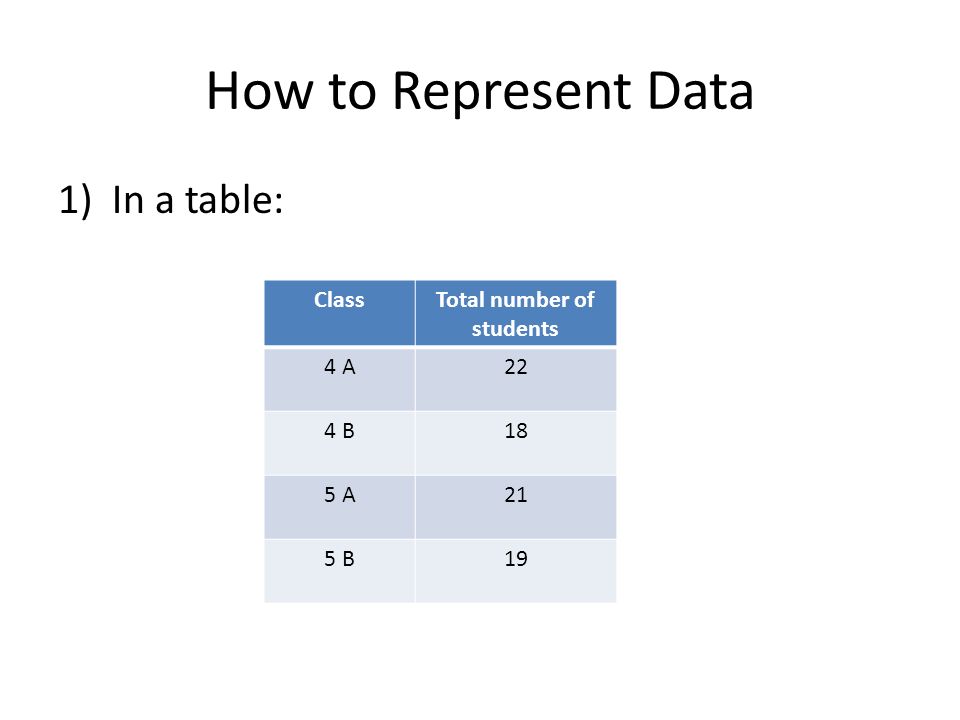 How to Represent Data

1) In a table:

| Class | Total number of students |
|---|---|
| 4 A | 22 |
| 4 B | 18 |
| 5 A | 21 |
| 5 B | 19 |